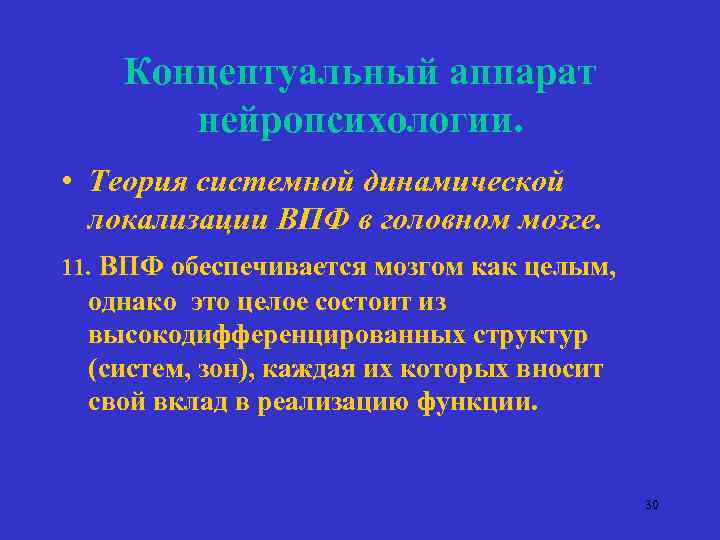 Концептуальный аппарат нейропсихологии.

• Теория системной динамической локализации ВПФ в головном мозге.

11. ВПФ обеспечивается мозгом как целым, однако это целое состоит из высокодифференцированных структур (систем, зон), каждая их которых вносит свой вклад в реализацию функции.

30